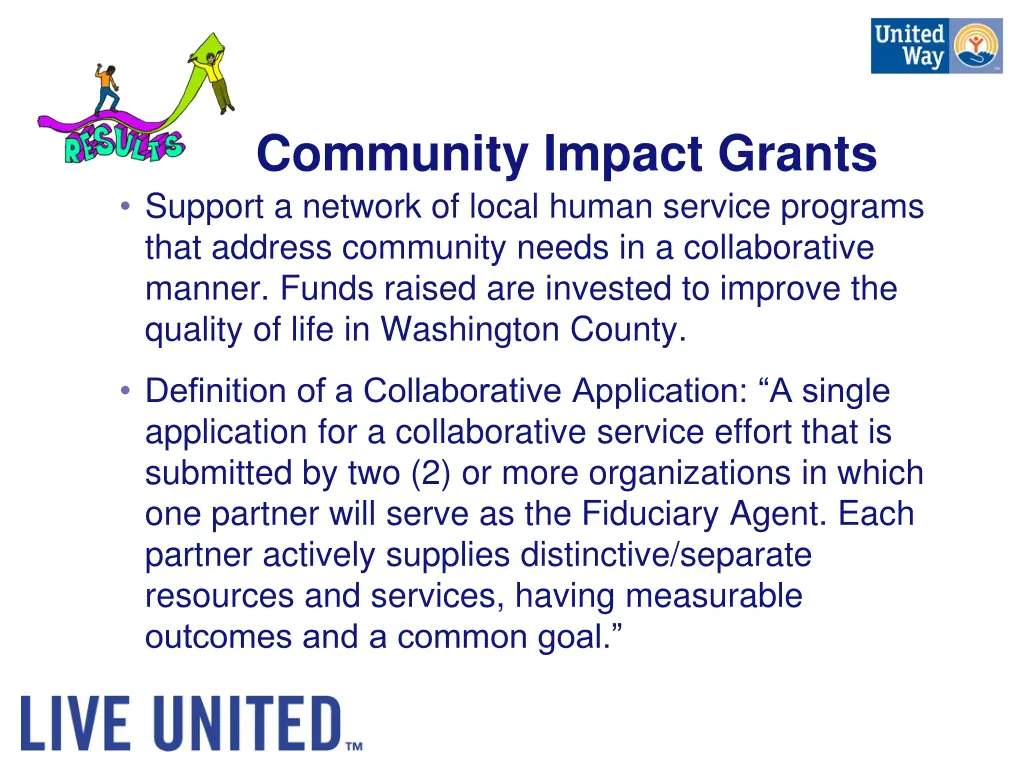 RESULTS

United Way

Community Impact Grants

• Support a network of local human service programs that address community needs in a collaborative manner. Funds raised are invested to improve the quality of life in Washington County.

• Definition of a Collaborative Application: “A single application for a collaborative service effort that is submitted by two (2) or more organizations in which one partner will serve as the Fiduciary Agent. Each partner actively supplies distinctive/separate resources and services, having measurable outcomes and a common goal.”

LIVE UNITED™